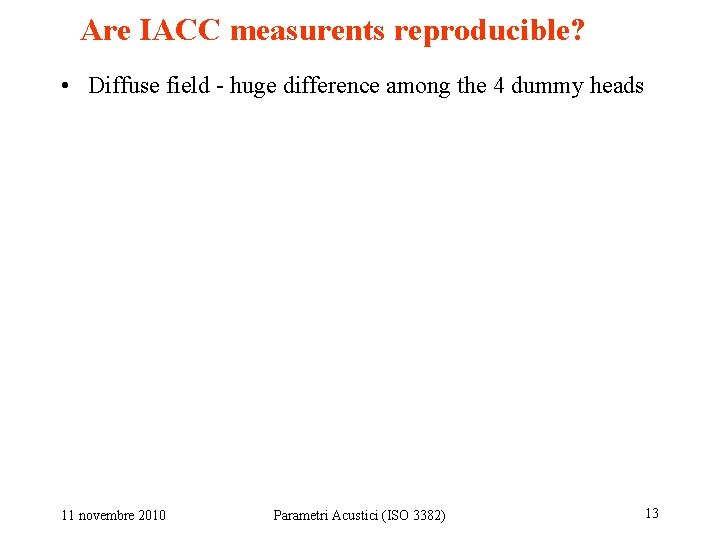 Are IACC measurents reproducible?

• Diffuse field - huge difference among the 4 dummy heads

11 novembre 2010

Parametri Acustici (ISO 3382)

13